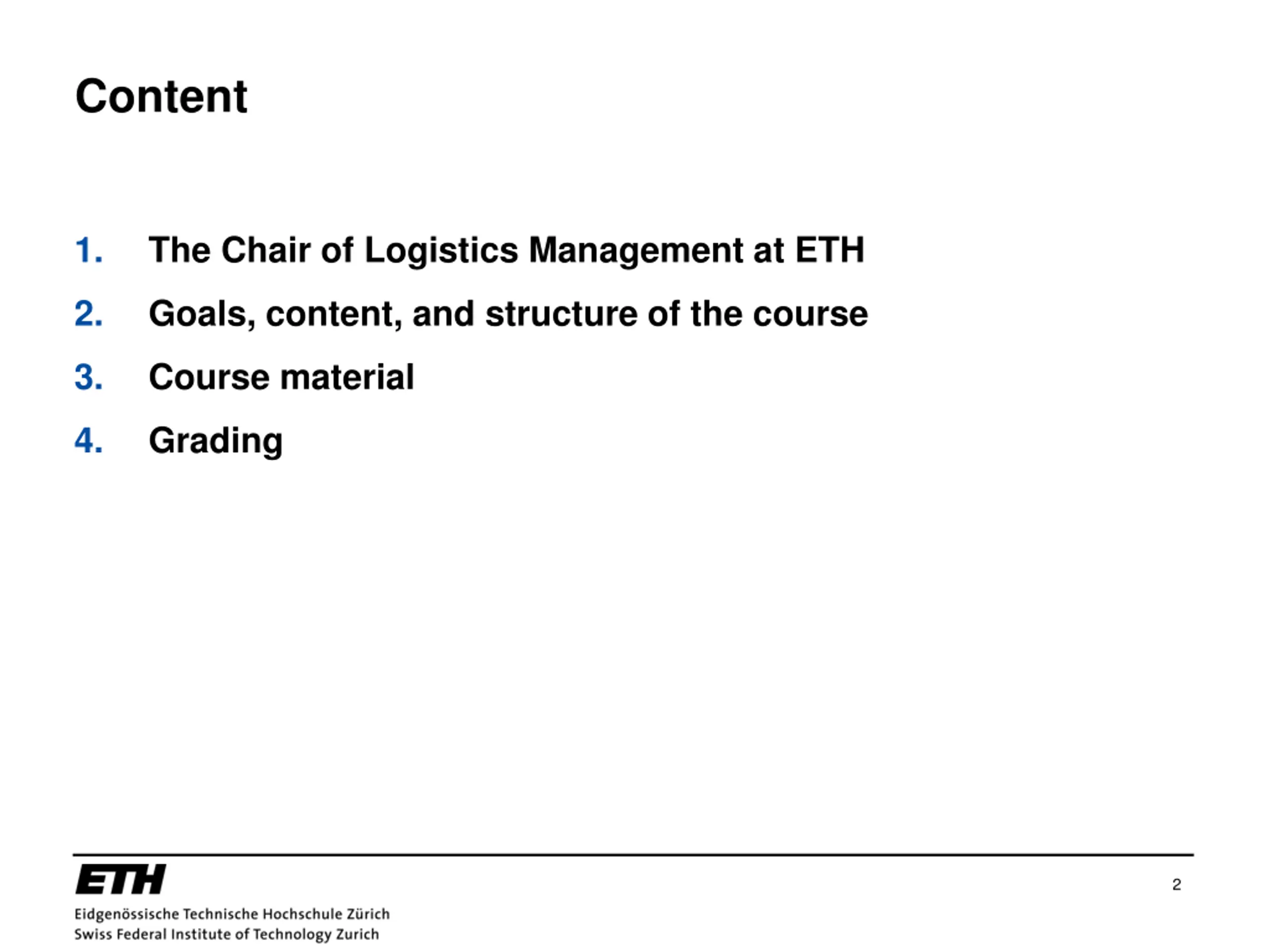 Content

1. The Chair of Logistics Management at ETH
2. Goals, content, and structure of the course
3. Course material
4. Grading

ETH
Eidgenössische Technische Hochschule Zürich
Swiss Federal Institute of Technology Zurich

2